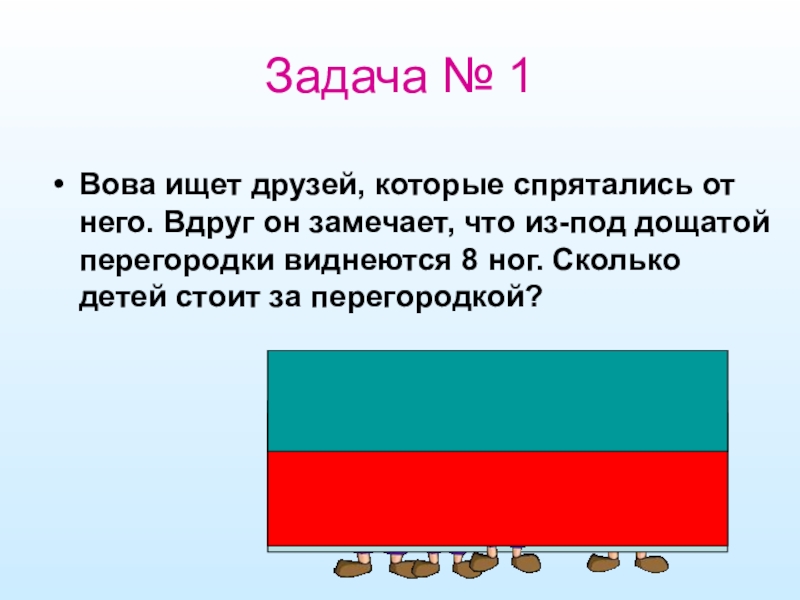 Задача № 1

• Вова ищет друзей, которые спрятались от него. Вдруг он замечает, что из-под дощатой перегородки виднеются 8 ног. Сколько детей стоит за перегородкой?